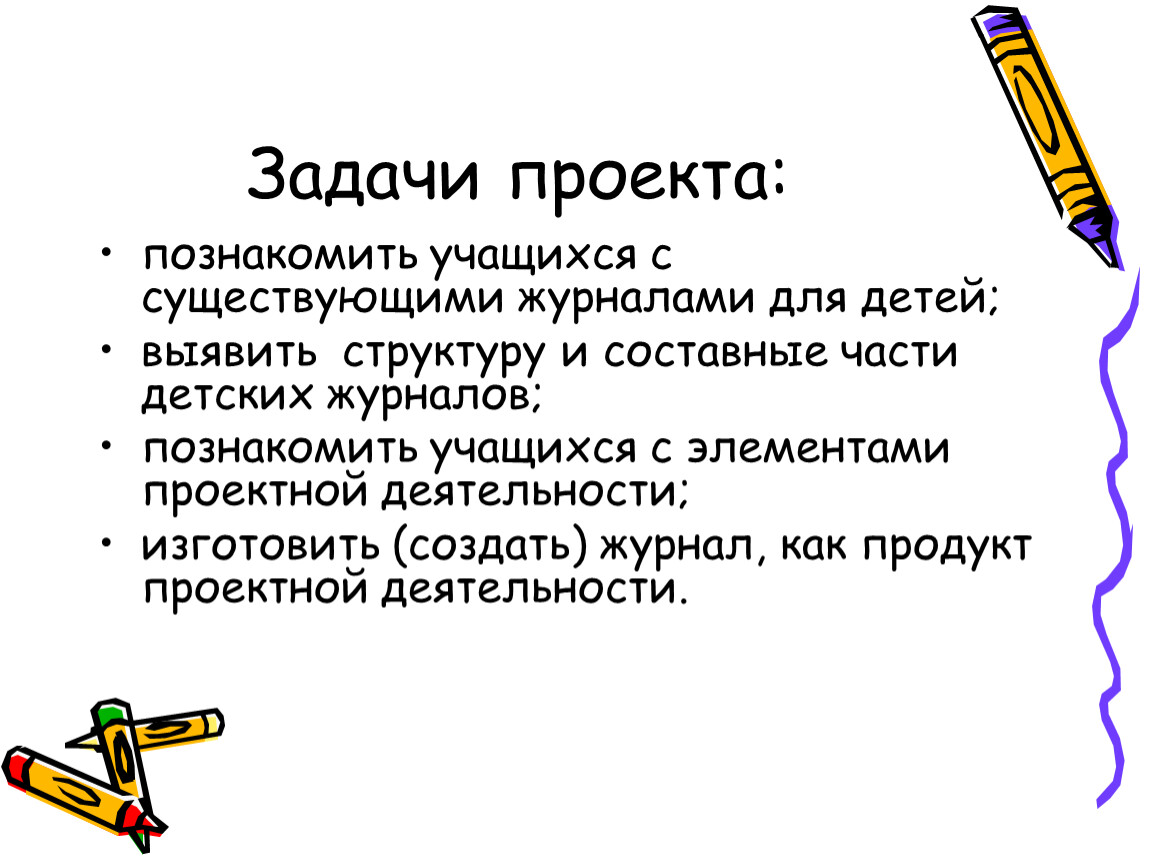 Задачи проекта:

• познакомить учащихся с существующими журналами для детей;
• выявить  структуру и составные части детских журналов;
• познакомить учащихся с элементами проектной деятельности;
• изготовить (создать) журнал, как продукт проектной деятельности.